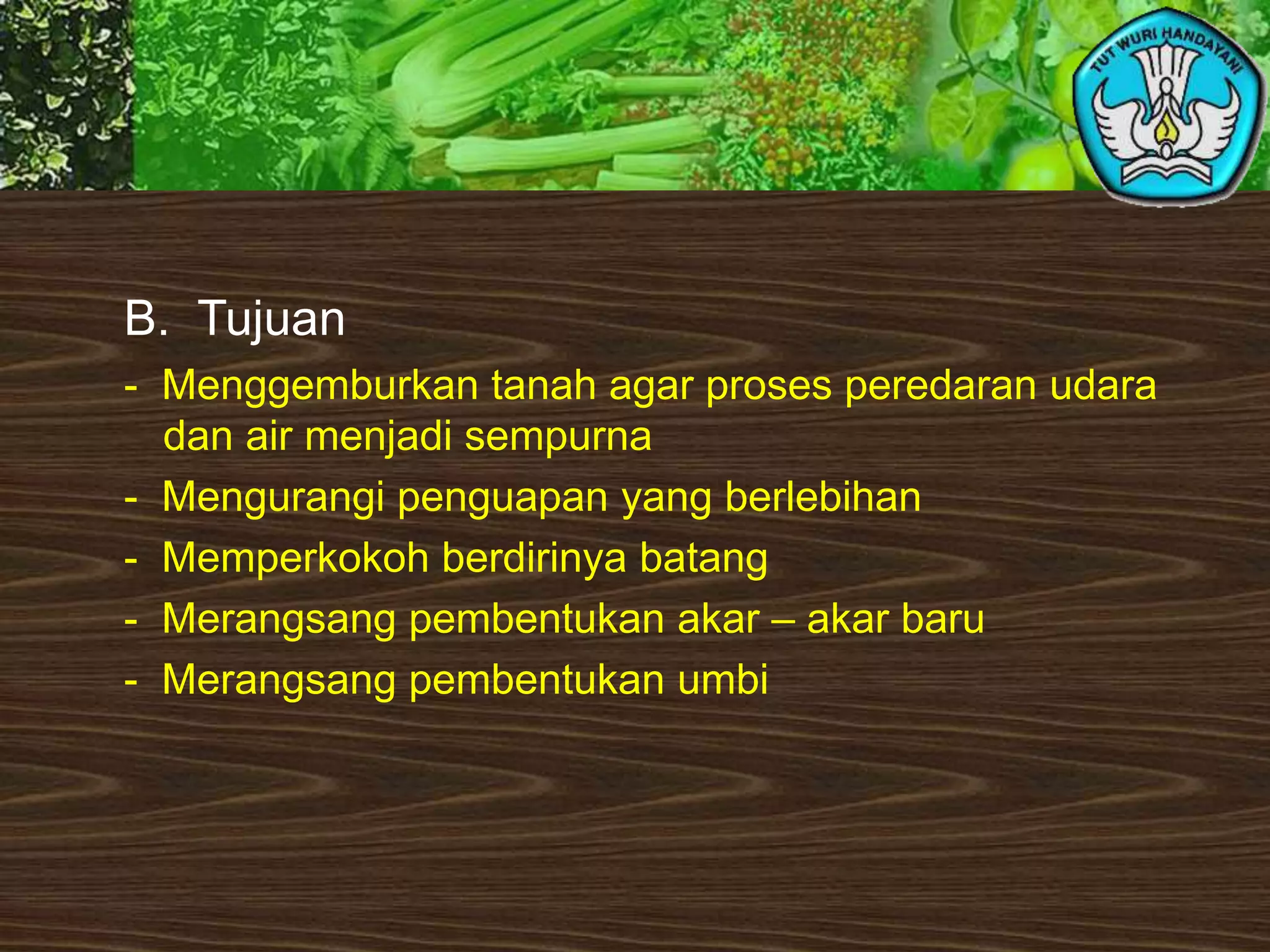 TUT WURI HANDAYANI

B. Tujuan

- Menggemburkan tanah agar proses peredaran udara dan air menjadi sempurna
- Mengurangi penguapan yang berlebihan
- Memperkokoh berdirinya batang
- Merangsang pembentukan akar – akar baru
- Merangsang pembentukan umbi